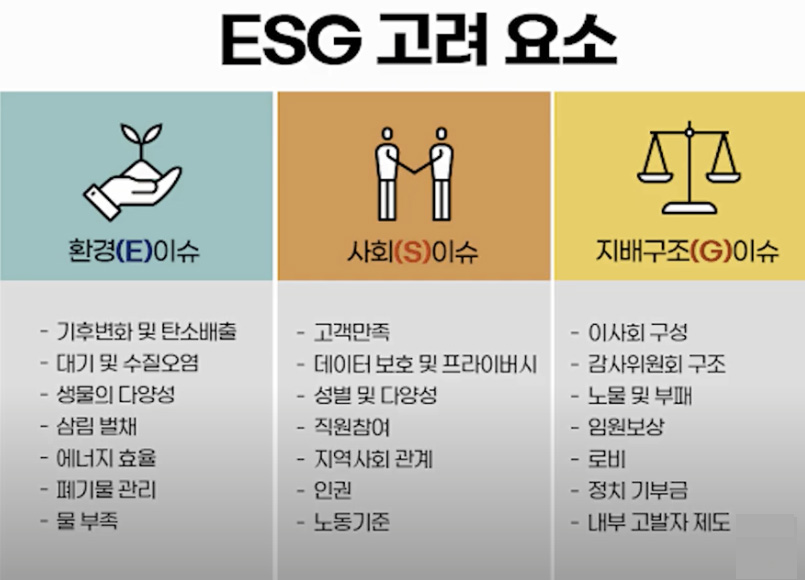 ESG 고려 요소

환경(E)이슈

- 기후변화 및 탄소배출
- 대기 및 수질오염
- 생물의 다양성
- 삼림 벌채
- 에너지 효율
- 폐기물 관리
- 물 부족

사회(S)이슈

- 고객만족
- 데이터 보호 및 프라이버시
- 성별 및 다양성
- 직원참여
- 지역사회 관계
- 인권
- 노동기준

지배구조(G)이슈

- 이사회 구성
- 감사위원회 구조
- 뇌물 및 부패
- 임원보상
- 로비
- 정치 기부금
- 내부 고발자 제도